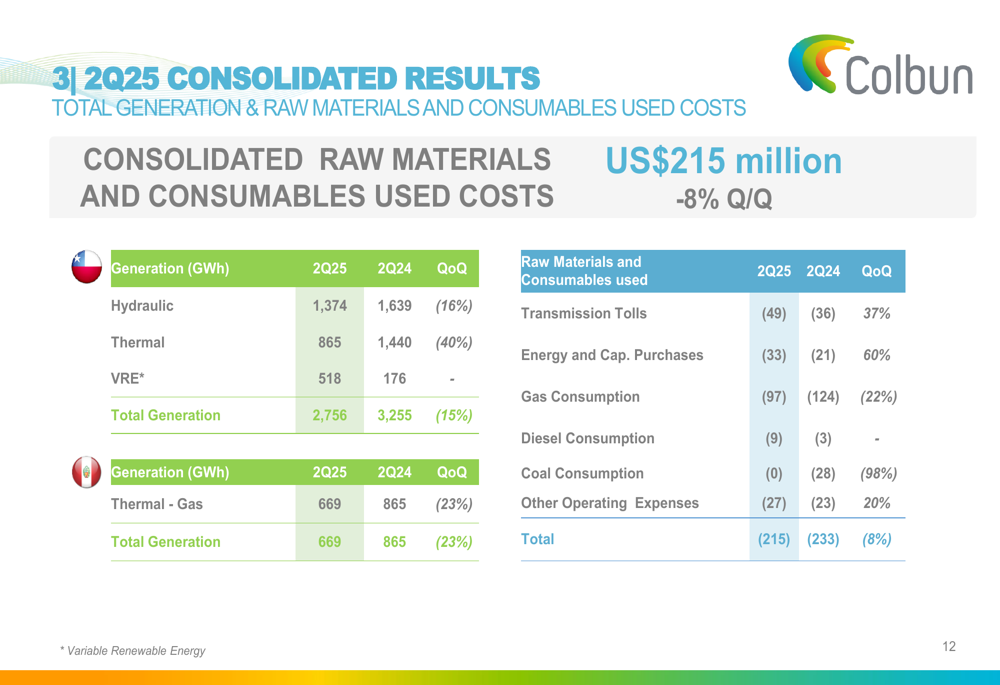 3| 2Q25 CONSOLIDATED RESULTS
TOTAL GENERATION & RAW MATERIALS AND CONSUMABLES USED COSTS

Colbun

CONSOLIDATED RAW MATERIALS AND CONSUMABLES USED COSTS

US$215 million
-8% Q/Q

| Generation (GWh) | 2Q25 | 2Q24 | QoQ |
|---|---|---|---|
| Hydraulic | 1,374 | 1,639 | (16%) |
| Thermal | 865 | 1,440 | (40%) |
| VRE* | 518 | 176 | - |
| Total Generation | 2,756 | 3,255 | (15%) |

| Generation (GWh) | 2Q25 | 2Q24 | QoQ |
|---|---|---|---|
| Thermal - Gas | 669 | 865 | (23%) |
| Total Generation | 669 | 865 | (23%) |

| Raw Materials and Consumables used | 2Q25 | 2Q24 | QoQ |
|---|---|---|---|
| Transmission Tolls | (49) | (36) | 37% |
| Energy and Cap. Purchases | (33) | (21) | 60% |
| Gas Consumption | (97) | (124) | (22%) |
| Diesel Consumption | (9) | (3) | - |
| Coal Consumption | (0) | (28) | (98%) |
| Other Operating Expenses | (27) | (23) | 20% |
| Total | (215) | (233) | (8%) |

* Variable Renewable Energy

12